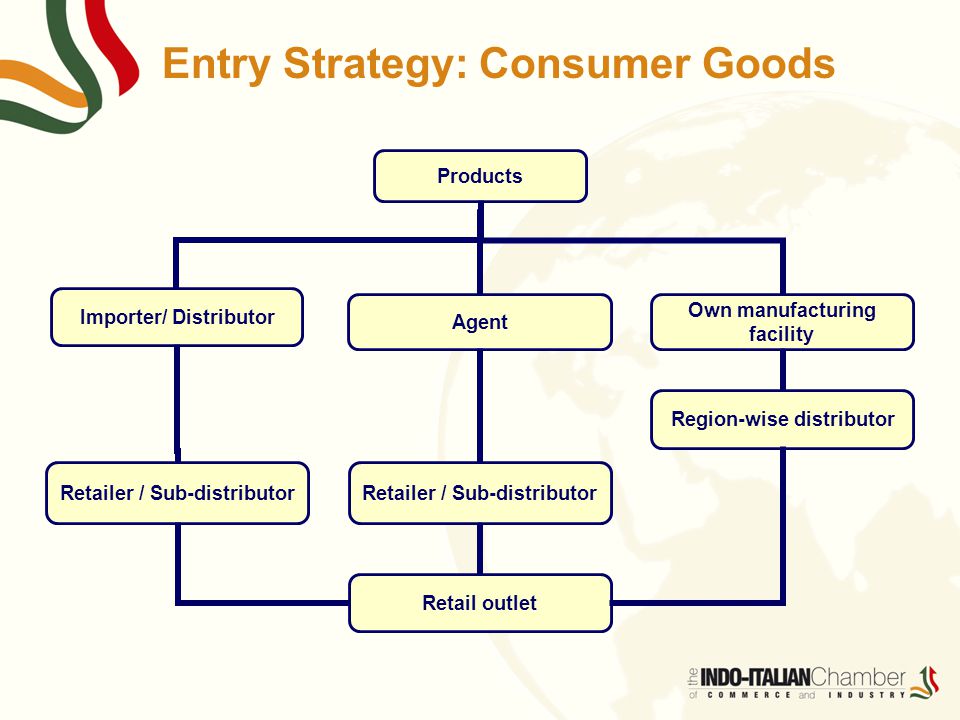 Entry Strategy: Consumer Goods

Products

Importer/ Distributor

Agent

Own manufacturing facility

Region-wise distributor

Retailer / Sub-distributor

Retailer / Sub-distributor

Retail outlet

the INDO-ITALIAN Chamber of COMMERCE and INDUSTRY